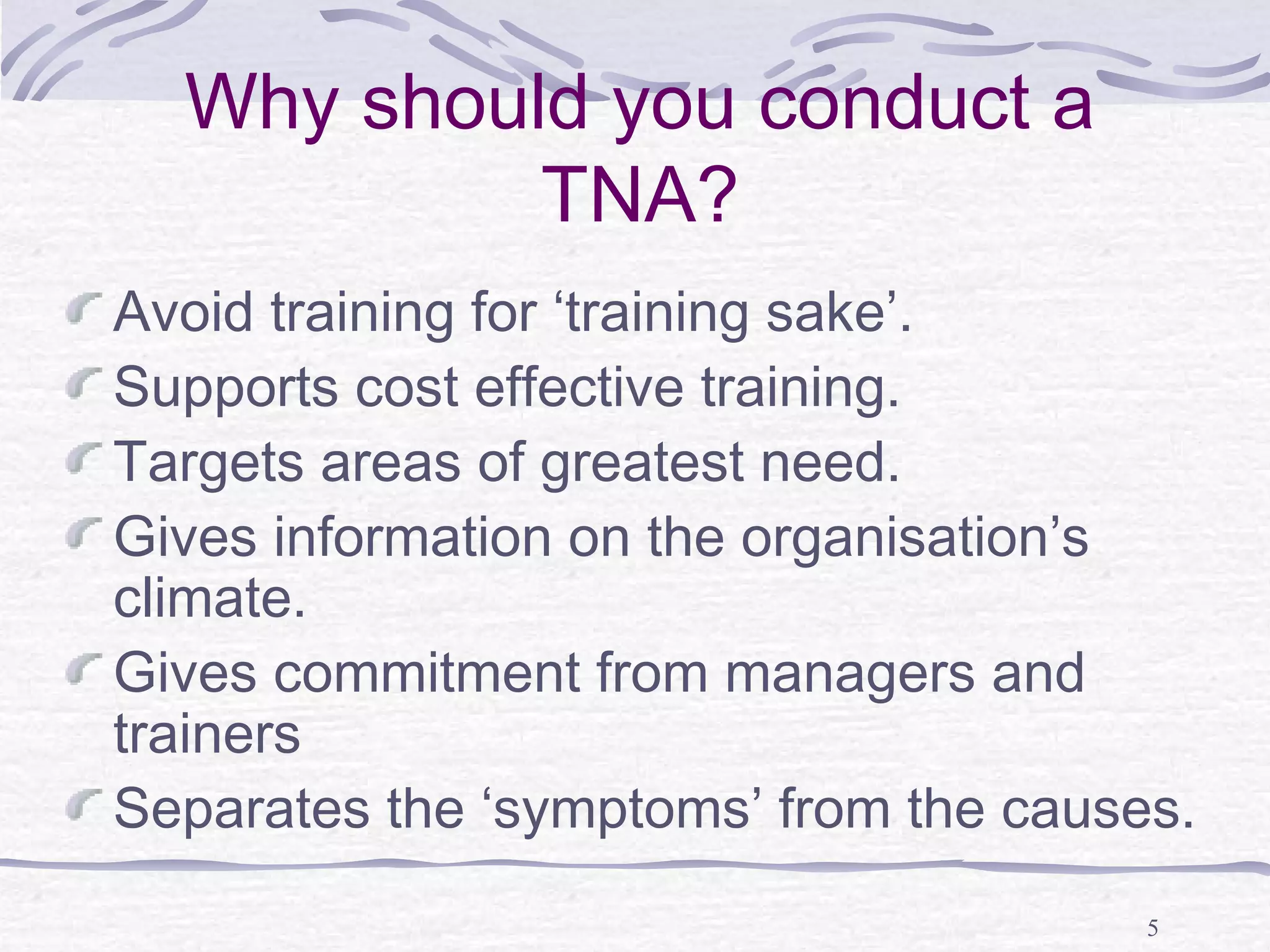 Why should you conduct a TNA?

Avoid training for ‘training sake’.
Supports cost effective training.
Targets areas of greatest need.
Gives information on the organisation’s climate.
Gives commitment from managers and trainers
Separates the ‘symptoms’ from the causes.

5